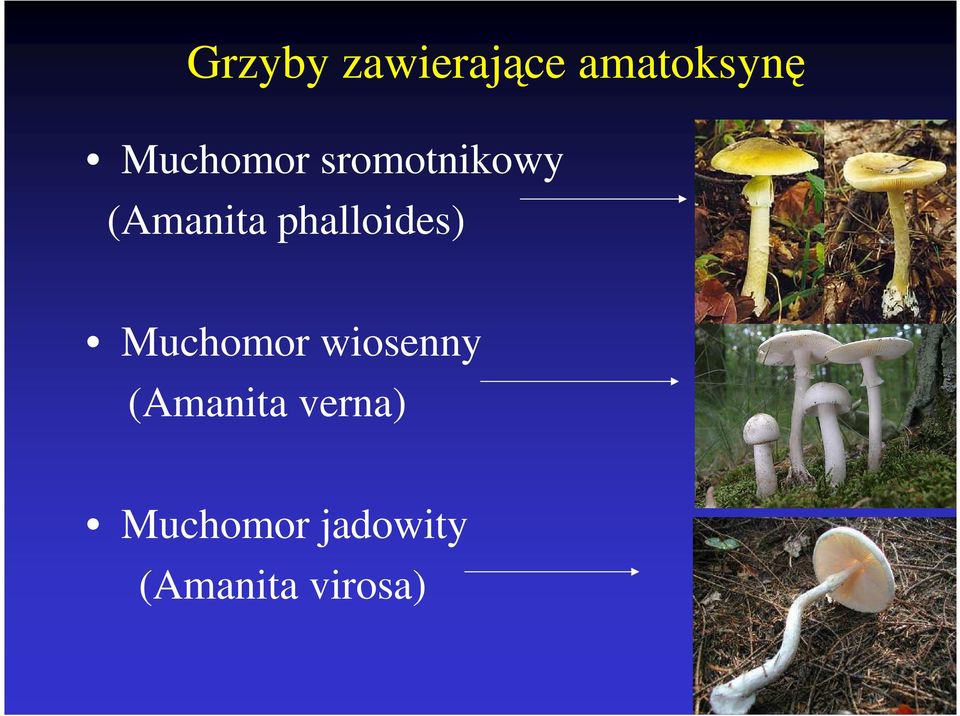 Grzyby zawierające amatoksynę

• Muchomor sromotnikowy
(Amanita phalloides)

• Muchomor wiosenny
(Amanita verna)

• Muchomor jadowity
(Amanita virosa)